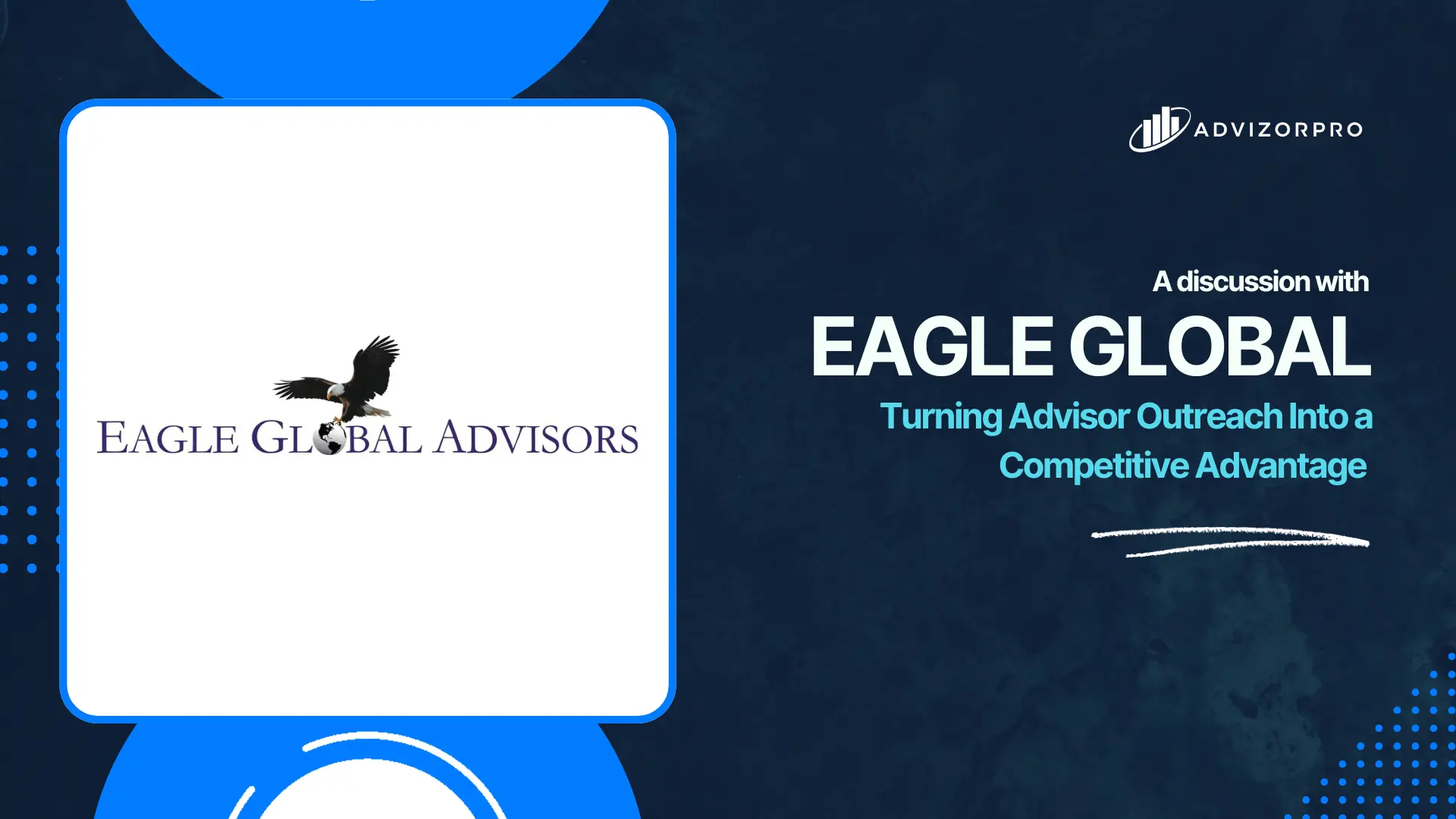 EAGLE GLOBAL ADVISORS

ADVIZORPRO

A discussion with

EAGLE GLOBAL

Turning Advisor Outreach Into a Competitive Advantage